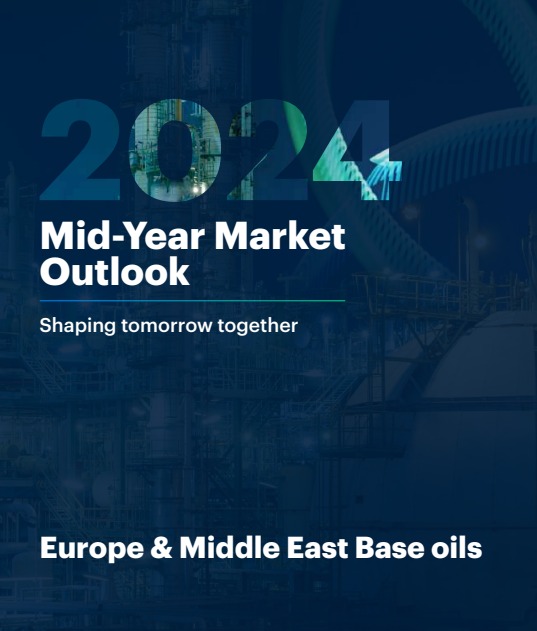 2024

Mid-Year Market Outlook

Shaping tomorrow together

Europe & Middle East Base oils